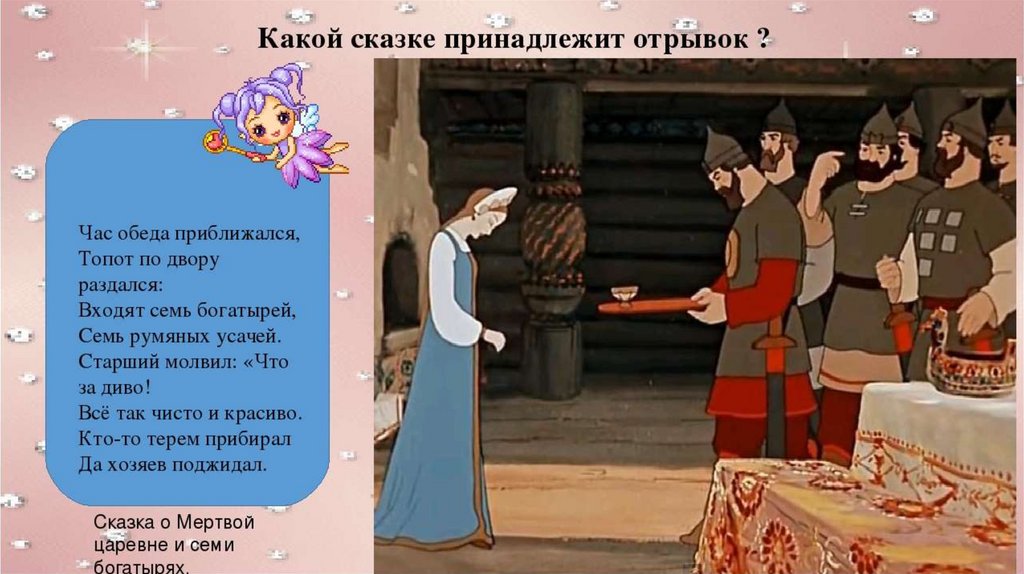 Какой сказке принадлежит отрывок ?

Час обеда приближался,
Топот по двору раздался:
Входят семь богатырей,
Семь румяных усачей.
Старший молвил: «Что за диво!
Всё так чисто и красиво.
Кто-то терем прибирал
Да хозяев поджидал.

Сказка о Мертвой царевне и семи богатырях.